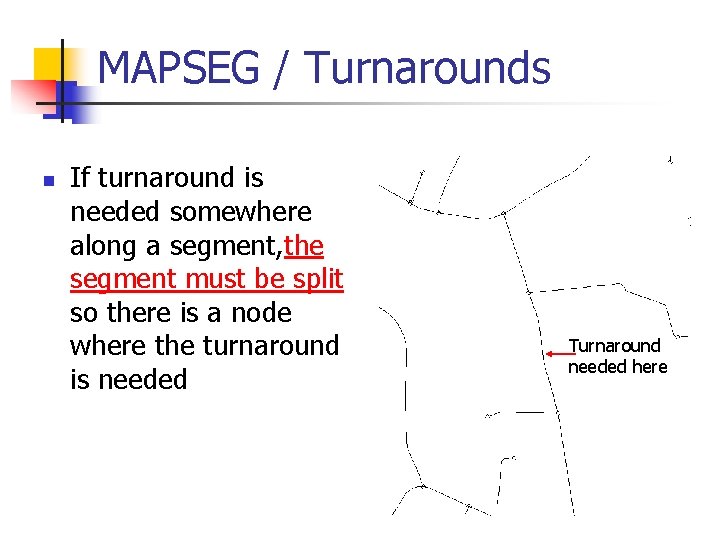 MAPSEG / Turnarounds

If turnaround is needed somewhere along a segment,the segment must be split so there is a node where the turnaround is needed

Turnaround needed here